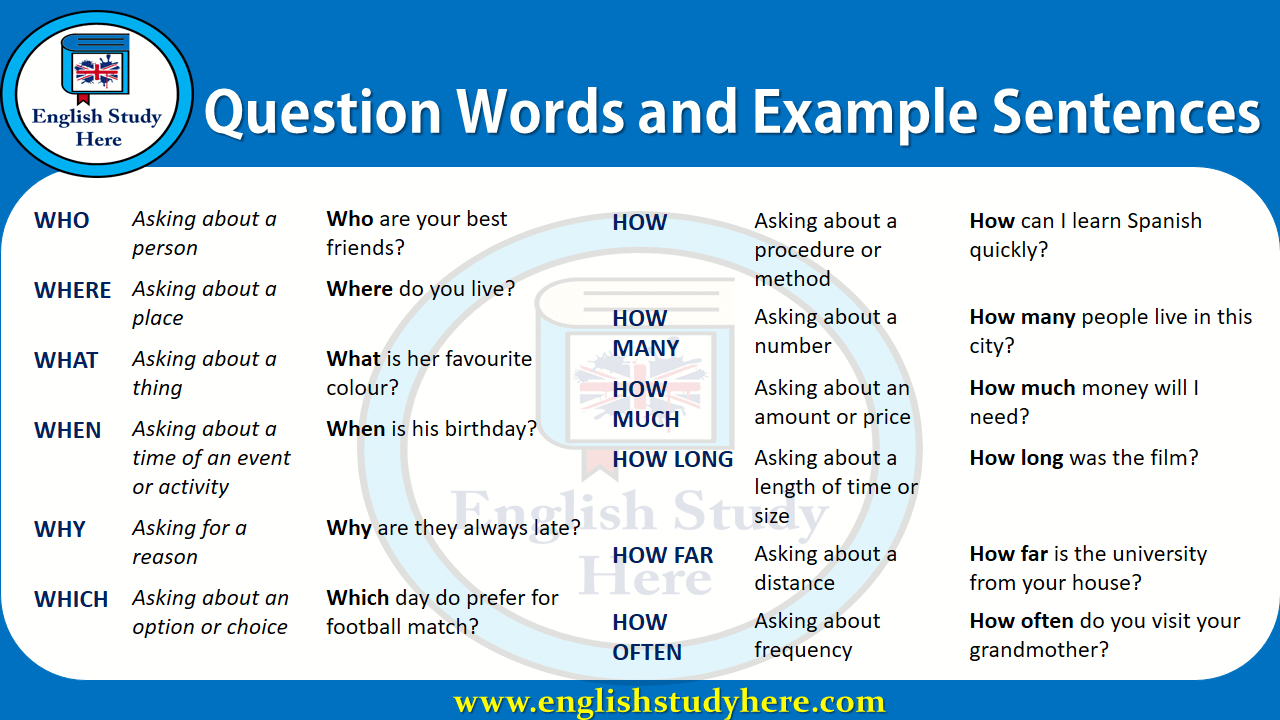 English Study Here

Question Words and Example Sentences

| | | |
|---|---|---|
| WHO | Asking about a person | Who are your best friends? |
| WHERE | Asking about a place | Where do you live? |
| WHAT | Asking about a thing | What is her favourite colour? |
| WHEN | Asking about a time of an event or activity | When is his birthday? |
| WHY | Asking for a reason | Why are they always late? |
| WHICH | Asking about an option or choice | Which day do prefer for football match? |

| | | |
|---|---|---|
| HOW | Asking about a procedure or method | How can I learn Spanish quickly? |
| HOW MANY | Asking about a number | How many people live in this city? |
| HOW MUCH | Asking about an amount or price | How much money will I need? |
| HOW LONG | Asking about a length of time or size | How long was the film? |
| HOW FAR | Asking about a distance | How far is the university from your house? |
| HOW OFTEN | Asking about frequency | How often do you visit your grandmother? |

English Study Here

www.englishstudyhere.com